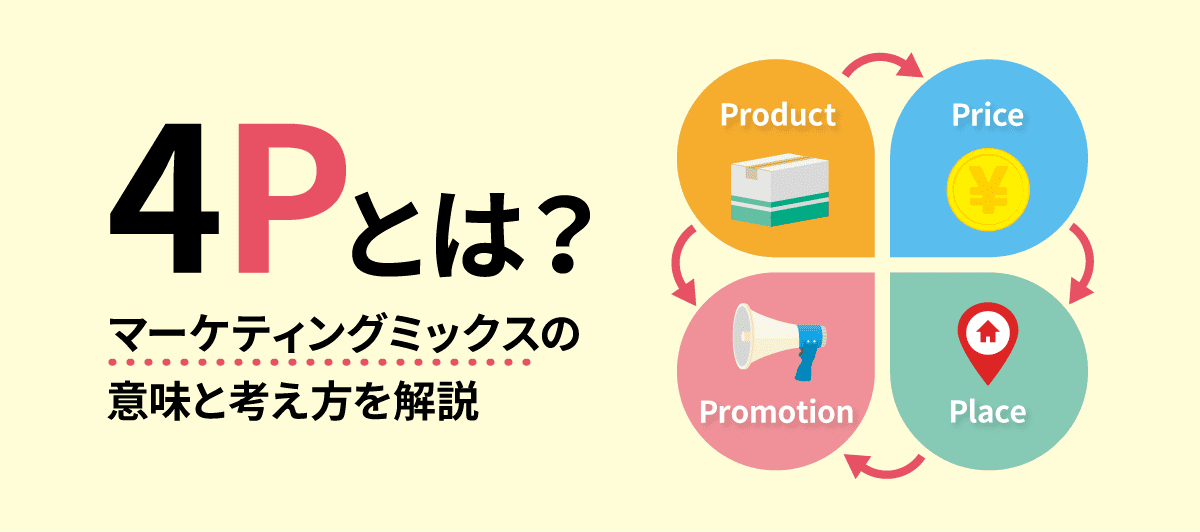 4Pとは？

マーケティングミックスの意味と考え方を解説

Product

Price

¥

Promotion

Place